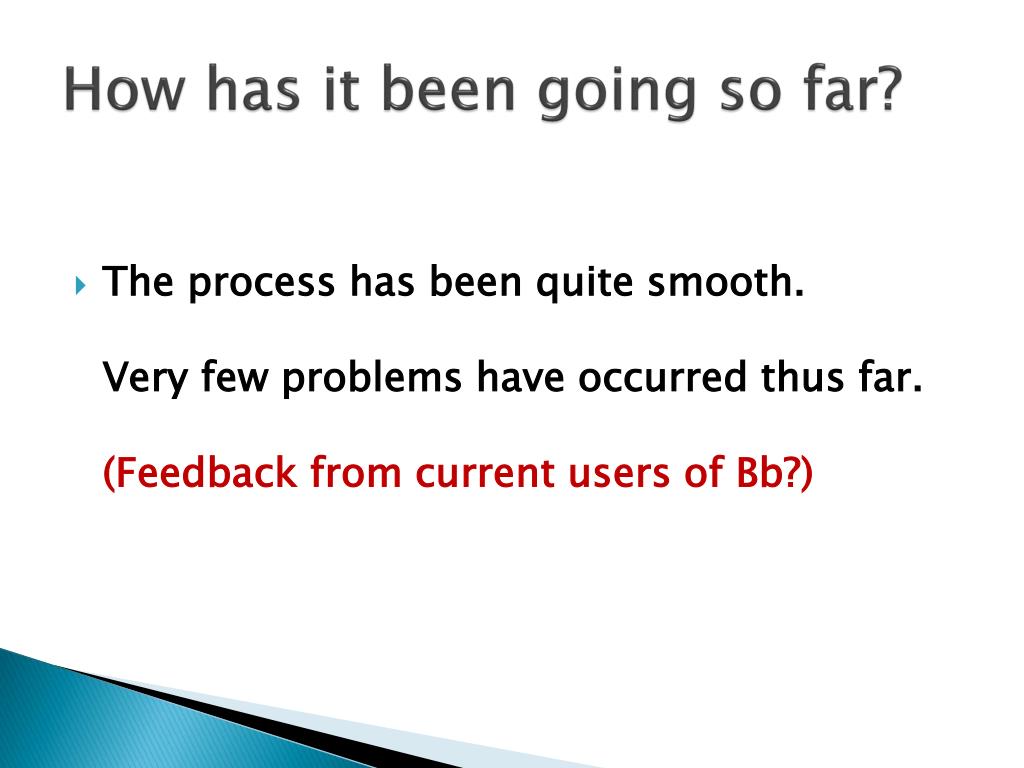 How has it been going so far?

The process has been quite smooth.

Very few problems have occurred thus far.

(Feedback from current users of Bb?)